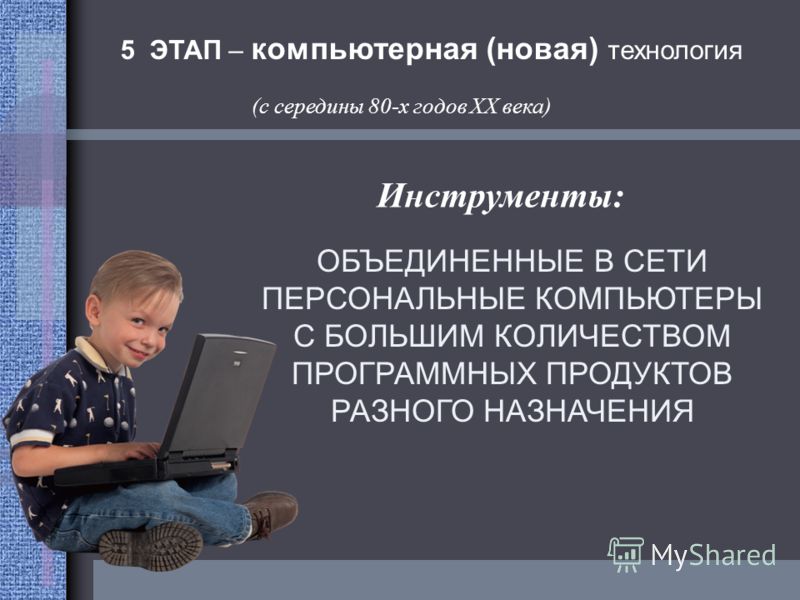 5 ЭТАП – компьютерная (новая) технология

(с середины 80-х годов XX века)

Инструменты:

ОБЪЕДИНЕННЫЕ В СЕТИ ПЕРСОНАЛЬНЫЕ КОМПЬЮТЕРЫ С БОЛЬШИМ КОЛИЧЕСТВОМ ПРОГРАММНЫХ ПРОДУКТОВ РАЗНОГО НАЗНАЧЕНИЯ

MyShared